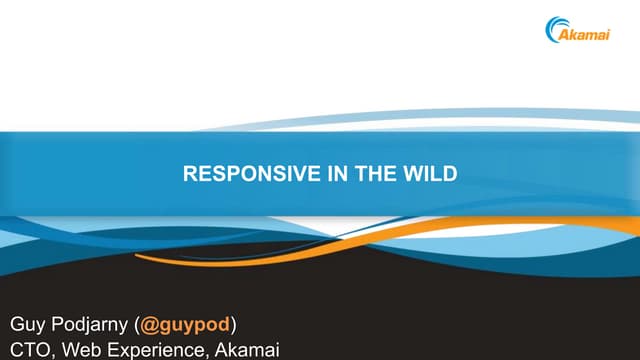 Akamai

RESPONSIVE IN THE WILD

Guy Podjarny (@guypod)
CTO, Web Experience, Akamai